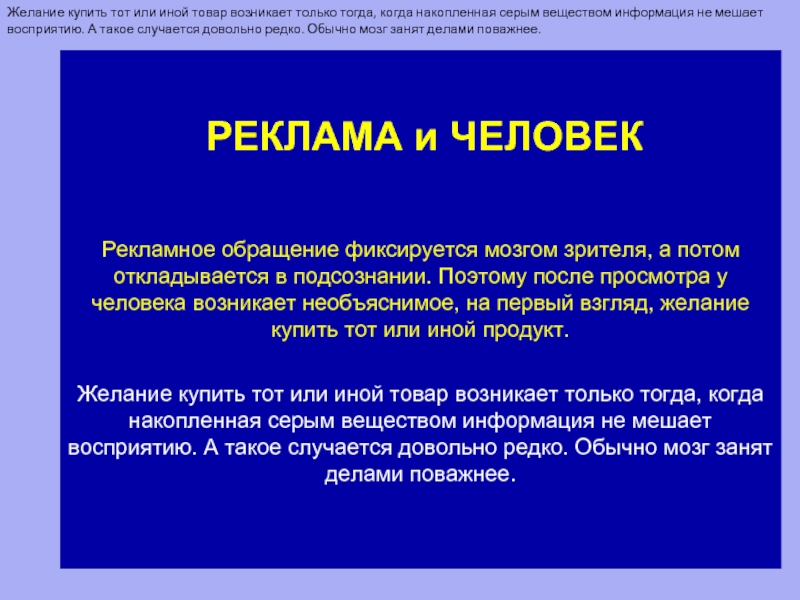 Желание купить тот или иной товар возникает только тогда, когда накопленная серым веществом информация не мешает восприятию. А такое случается довольно редко. Обычно мозг занят делами поважнее.

РЕКЛАМА и ЧЕЛОВЕК

Рекламное обращение фиксируется мозгом зрителя, а потом откладывается в подсознании. Поэтому после просмотра у человека возникает необъяснимое, на первый взгляд, желание купить тот или иной продукт.

Желание купить тот или иной товар возникает только тогда, когда накопленная серым веществом информация не мешает восприятию. А такое случается довольно редко. Обычно мозг занят делами поважнее.